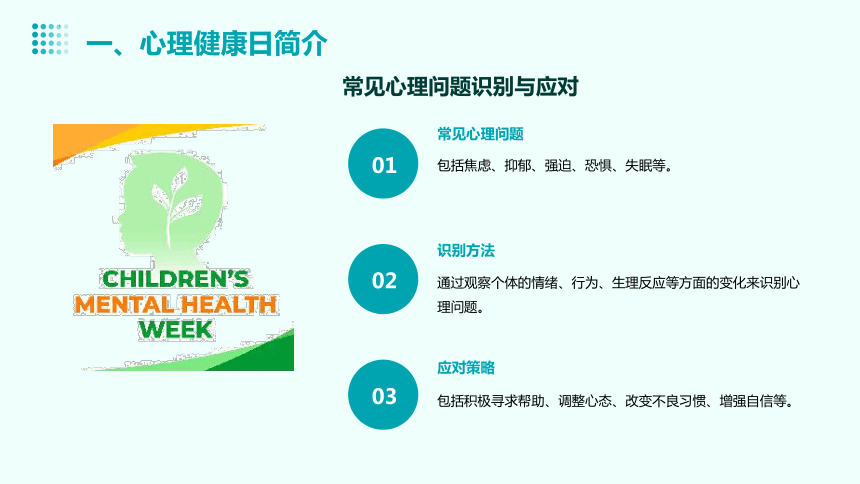 一、心理健康日简介

常见心理问题识别与应对

CHILDREN'S
MENTAL HEALTH
WEEK

01
常见心理问题
包括焦虑、抑郁、强迫、恐惧、失眠等。

02
识别方法
通过观察个体的情绪、行为、生理反应等方面的变化来识别心理问题。

03
应对策略
包括积极寻求帮助、调整心态、改变不良习惯、增强自信等。